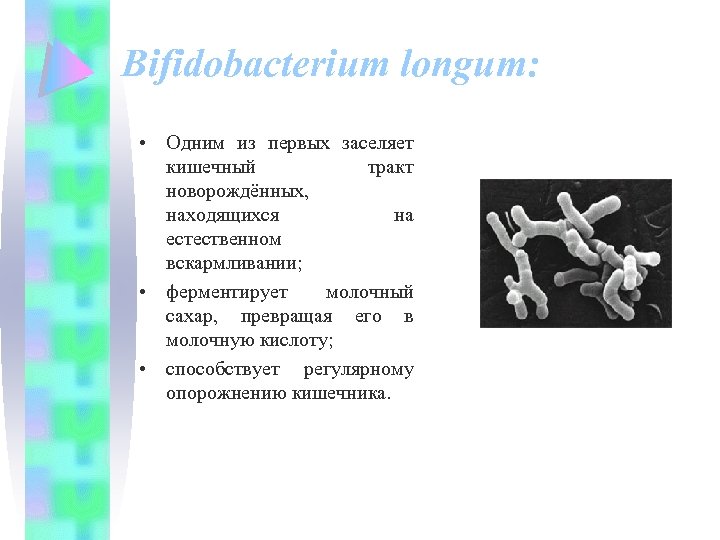 Bifidobacterium longum:

• Одним из первых заселяет кишечный тракт новорождённых, находящихся на естественном вскармливании;
• ферментирует молочный сахар, превращая его в молочную кислоту;
• способствует регулярному опорожнению кишечника.